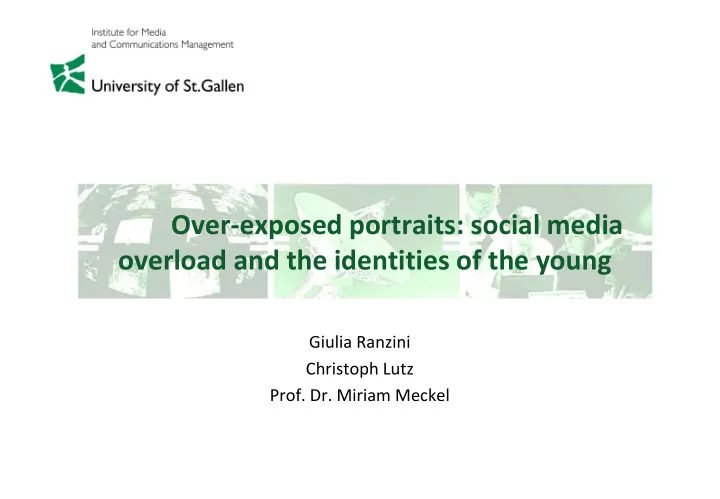 Institute for Media
and Communications Management

University of St.Gallen

Over-exposed portraits: social media overload and the identities of the young

Giulia Ranzini
Christoph Lutz
Prof. Dr. Miriam Meckel